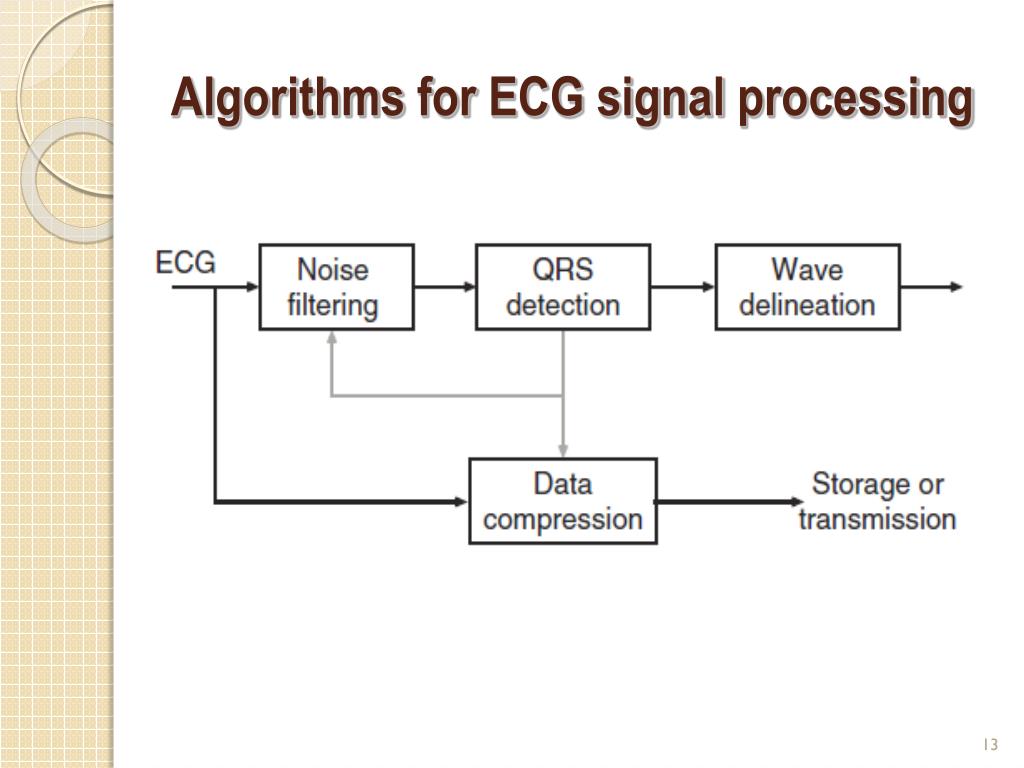 Algorithms for ECG signal processing

ECG

Noise filtering

QRS detection

Wave delineation

Data compression

Storage or transmission

13